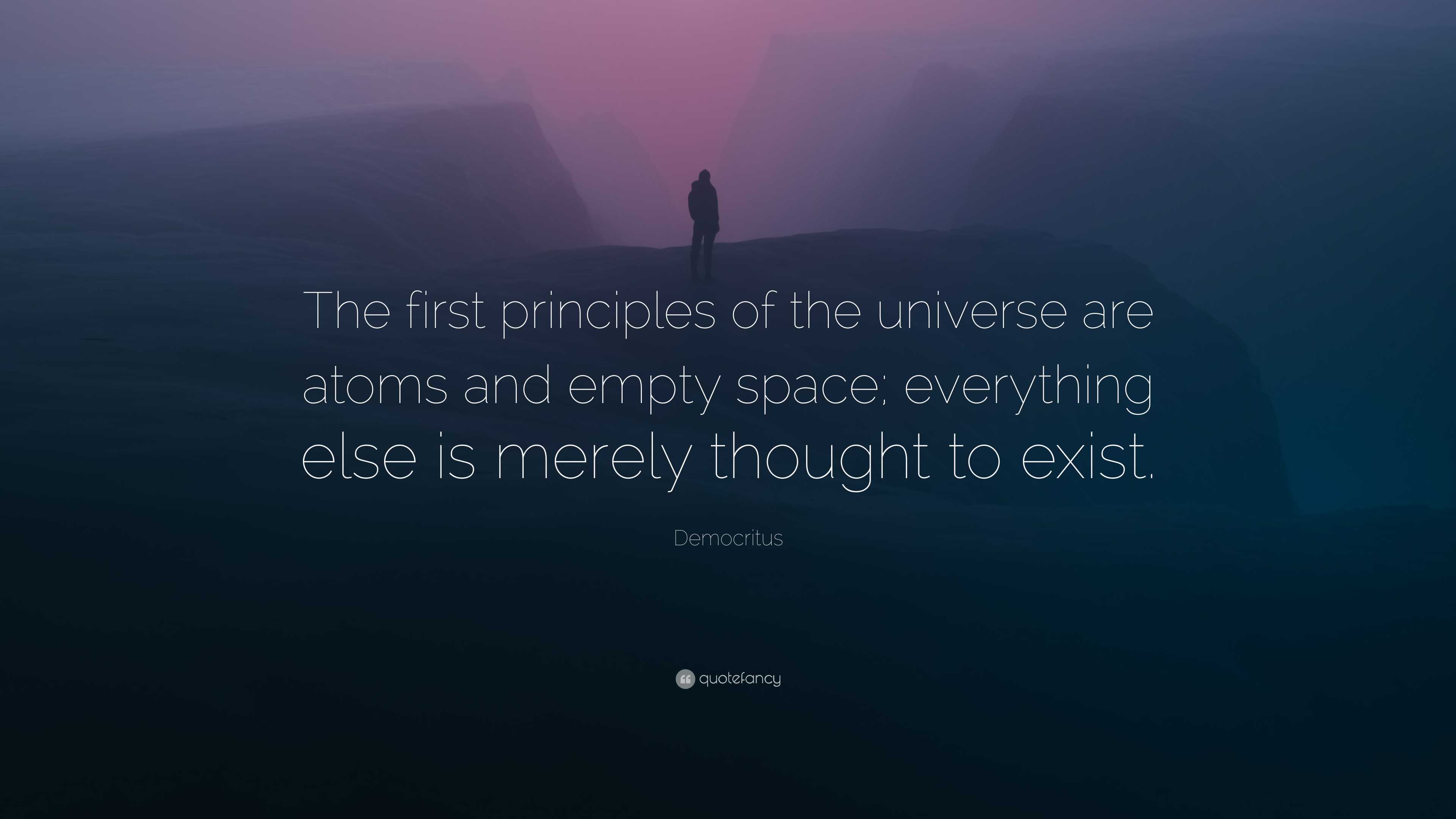 The first principles of the universe are atoms and empty space; everything else is merely thought to exist.

Democritus

quotefancy